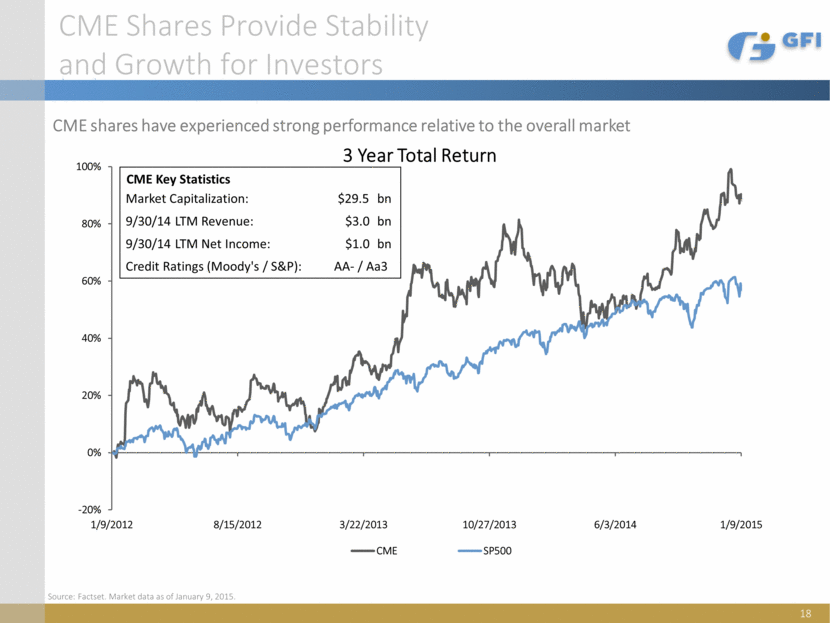 CME Shares Provide Stability and Growth for Investors

GFI

CME shares have experienced strong performance relative to the overall market

3 Year Total Return

| CME Key Statistics | |
|---|---|
| Market Capitalization: | \$29.5 bn |
| 9/30/14 LTM Revenue: | \$3.0 bn |
| 9/30/14 LTM Net Income: | \$1.0 bn |
| Credit Ratings (Moody's / S&P): | AA- / Aa3 |

100%
80%
60%
40%
20%
0%
-20%

1/9/2012
8/15/2012
3/22/2013
10/27/2013
6/3/2014
1/9/2015

CME
SP500

Source: Factset. Market data as of January 9, 2015.

18